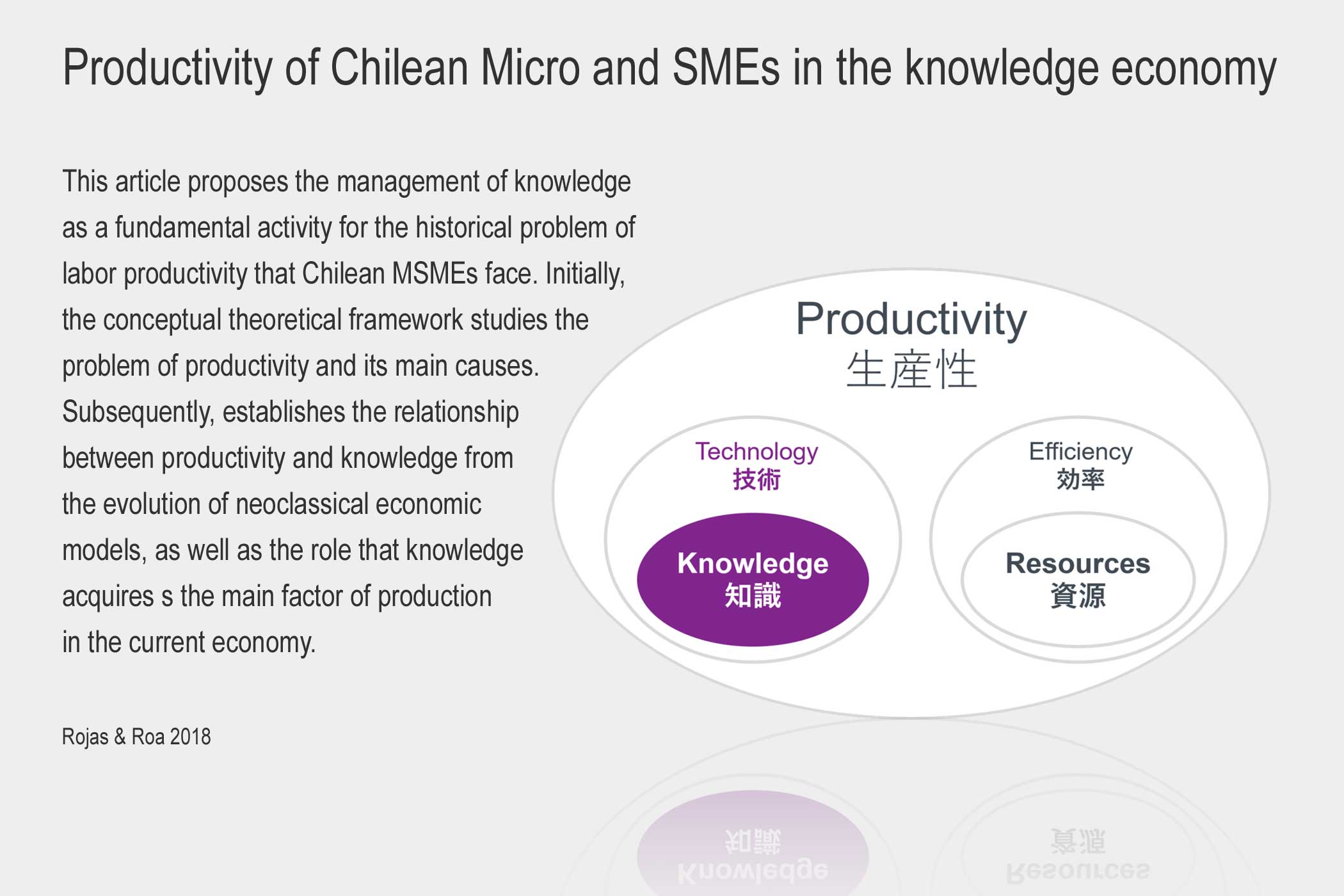 Productivity of Chilean Micro and SMEs in the knowledge economy

This article proposes the management of knowledge as a fundamental activity for the historical problem of labor productivity that Chilean MSMEs face. Initially, the conceptual theoretical framework studies the problem of productivity and its main causes. Subsequently, establishes the relationship between productivity and knowledge from the evolution of neoclassical economic models, as well as the role that knowledge acquires s the main factor of production in the current economy.

Rojas & Roa 2018

Productivity
生産性

Technology
技術

Knowledge
知識

Efficiency
効率

Resources
資源